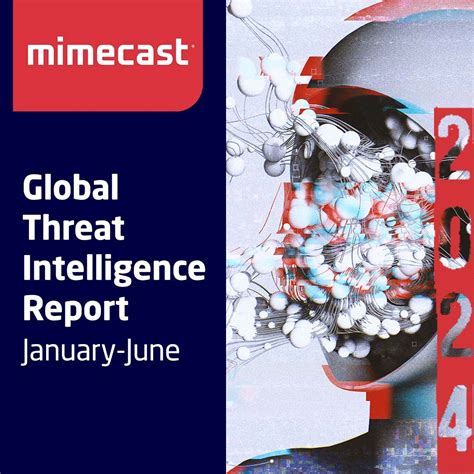 mimecast

Global Threat Intelligence Report
January-June

2024